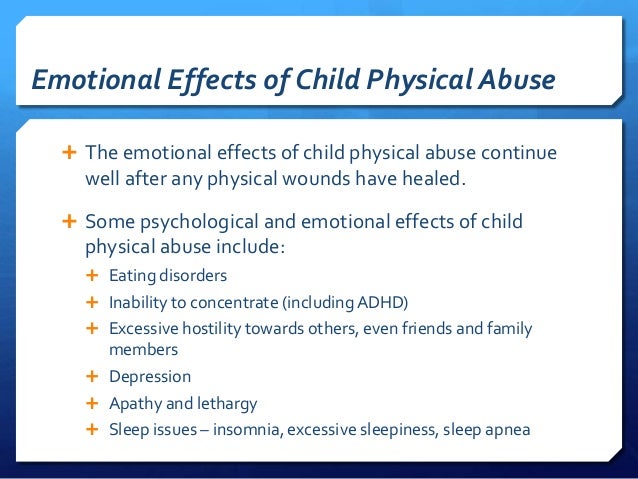 Emotional Effects of Child Physical Abuse

+ The emotional effects of child physical abuse continue well after any physical wounds have healed.

+ Some psychological and emotional effects of child physical abuse include:

+ Eating disorders
+ Inability to concentrate (including ADHD)
+ Excessive hostility towards others, even friends and family members
+ Depression
+ Apathy and lethargy
+ Sleep issues – insomnia, excessive sleepiness, sleep apnea